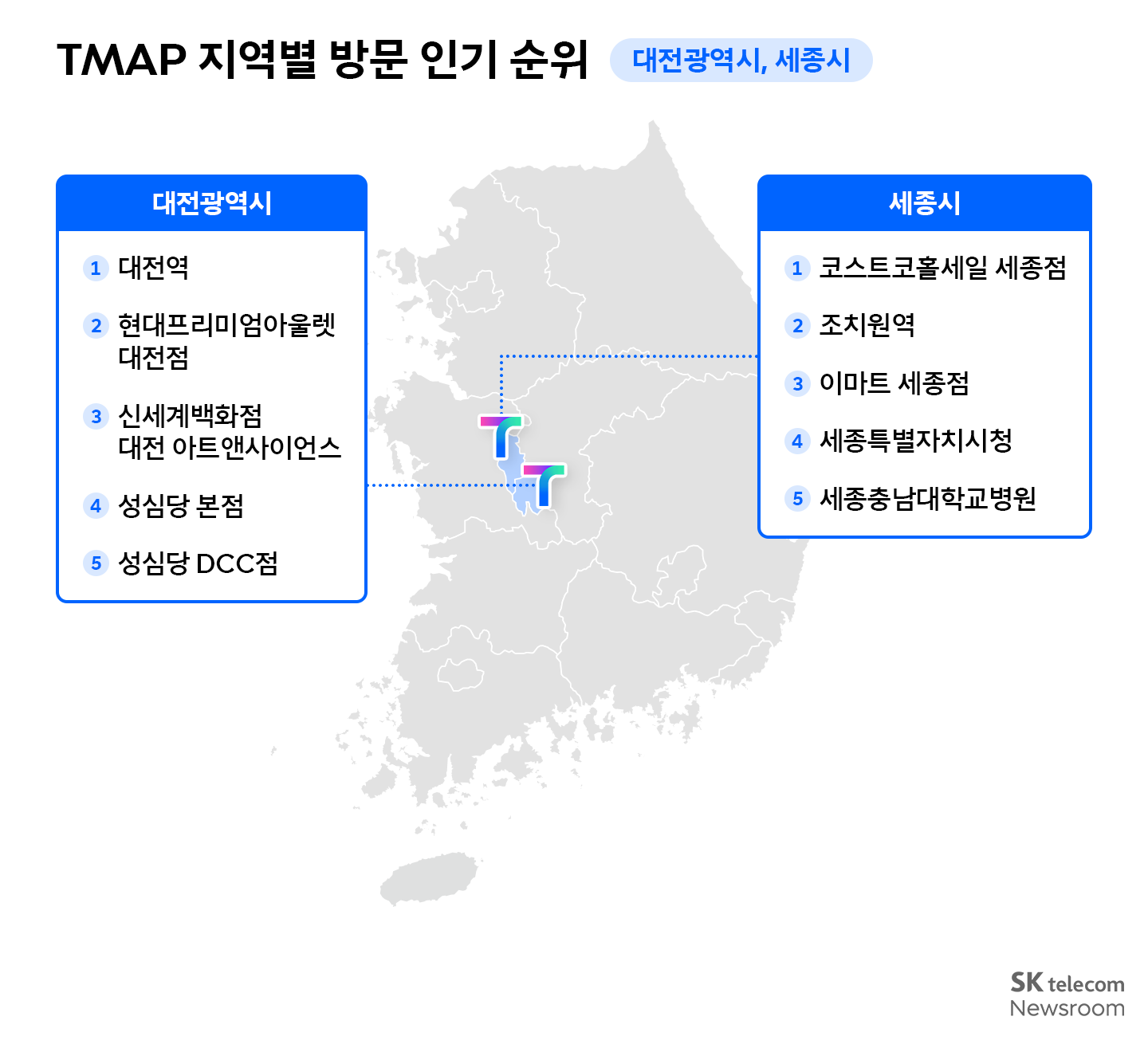 TMAP 지역별 방문 인기 순위 대전광역시, 세종시

대전광역시

1 대전역

2 현대프리미엄아울렛 대전점

3 신세계백화점 대전 아트앤사이언스

4 성심당 본점

5 성심당 DCC점

세종시

1 코스트코홀세일 세종점

2 조치원역

3 이마트 세종점

4 세종특별자치시청

5 세종충남대학교병원

SK telecom Newsroom